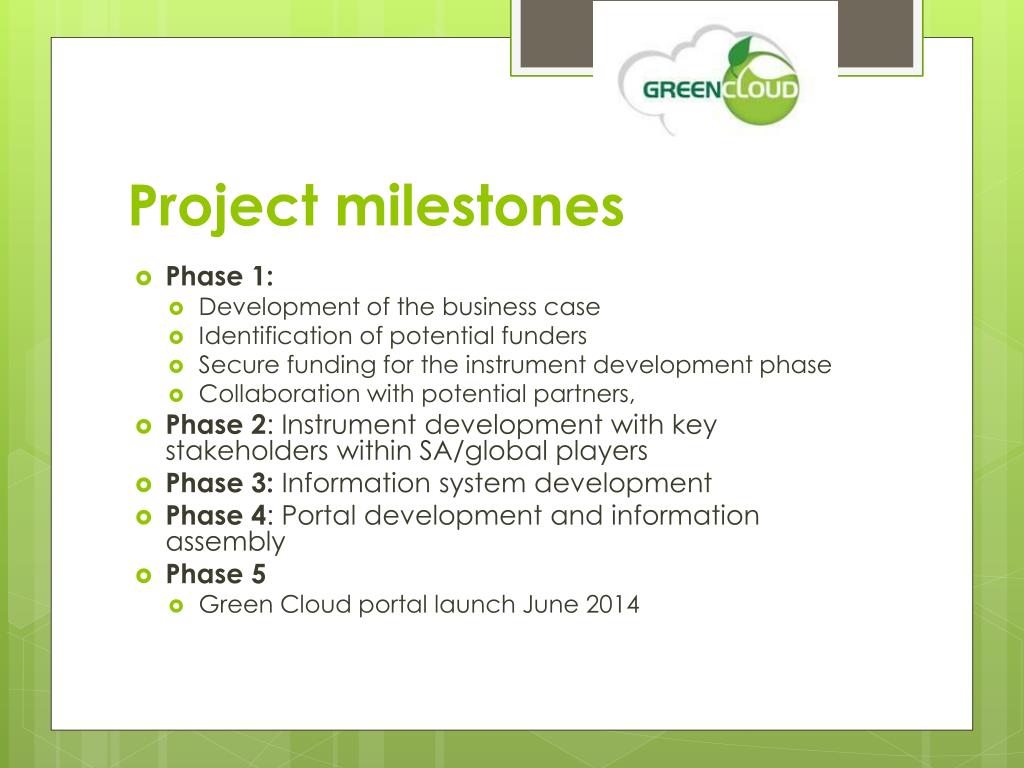 GREENCLOUD

Project milestones

Phase 1:
Development of the business case
Identification of potential funders
Secure funding for the instrument development phase
Collaboration with potential partners,
Phase 2: Instrument development with key stakeholders within SA/global players
Phase 3: Information system development
Phase 4: Portal development and information assembly
Phase 5
Green Cloud portal launch June 2014